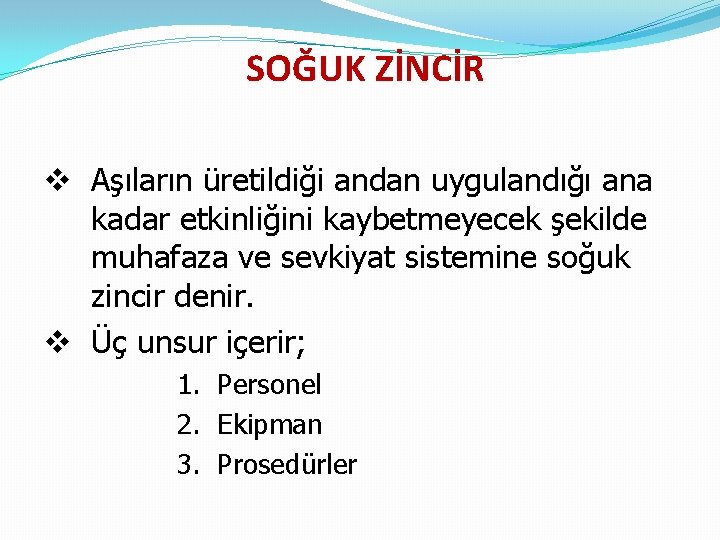 SOĞUK ZİNCİR

❖ Aşıların üretildiği andan uygulandığı ana kadar etkinliğini kaybetmeyecek şekilde muhafaza ve sevkiyat sistemine soğuk zincir denir.

❖ Üç unsur içerir;

1. Personel
2. Ekipman
3. Prosedürler